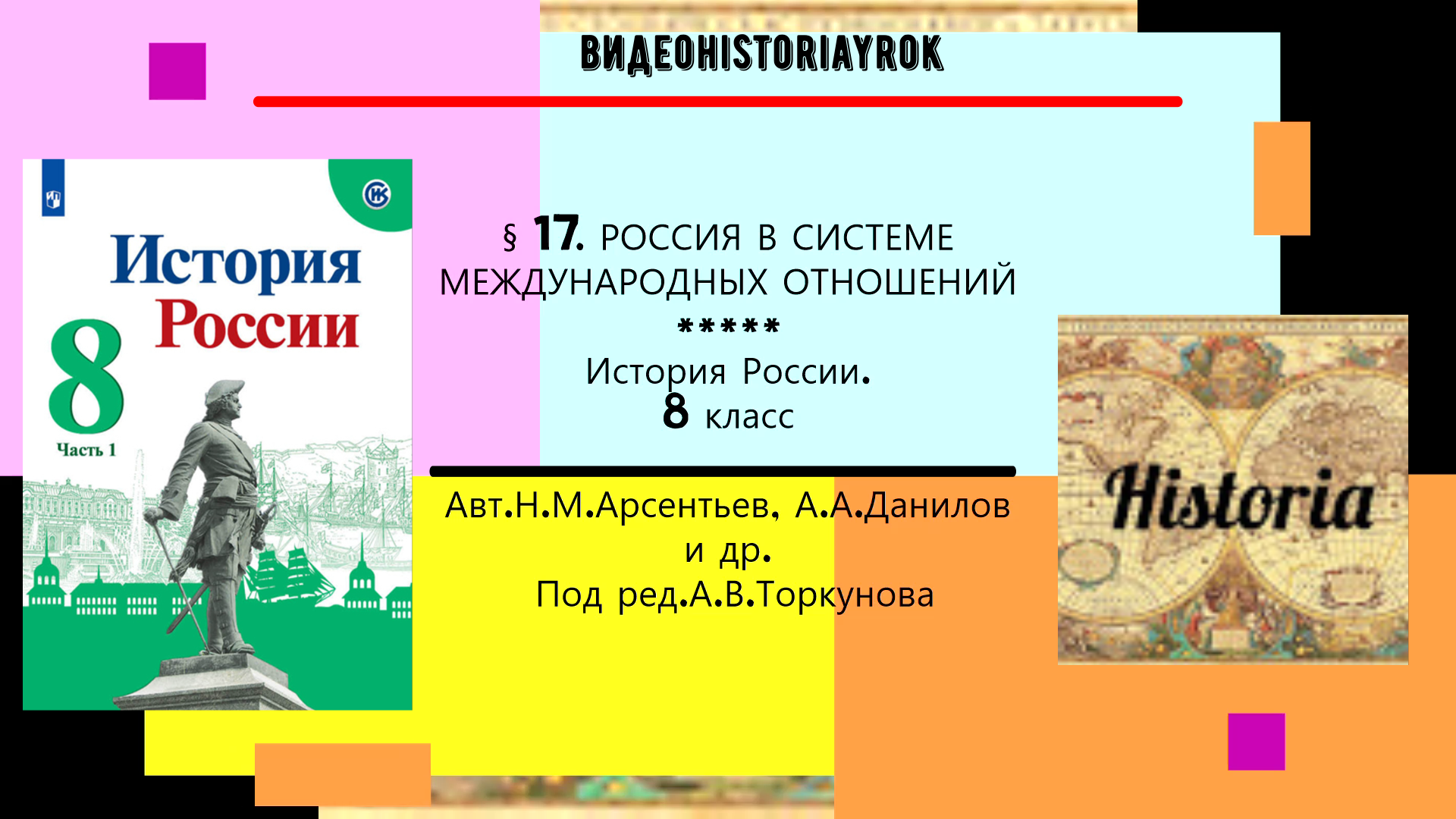 ВИДЕОHISTORIAYROK

История России
8
Часть 1

§ 17. РОССИЯ В СИСТЕМЕ МЕЖДУНАРОДНЫХ ОТНОШЕНИЙ
*****
История России.
8 класс

Авт.Н.М.Арсентьев, А.А.Данилов и др.
Под ред.А.В.Торкунова

Historia